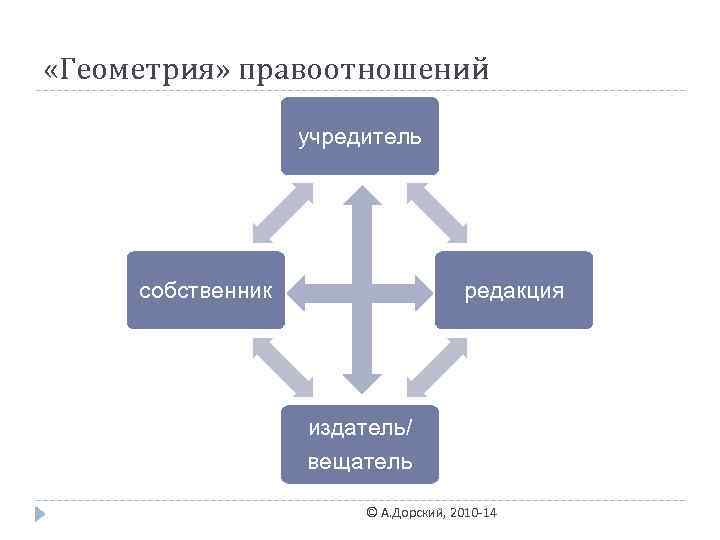 «Геометрия» правоотношений

учредитель

собственник

редакция

издатель/ вещатель

© А.Дорский, 2010-14